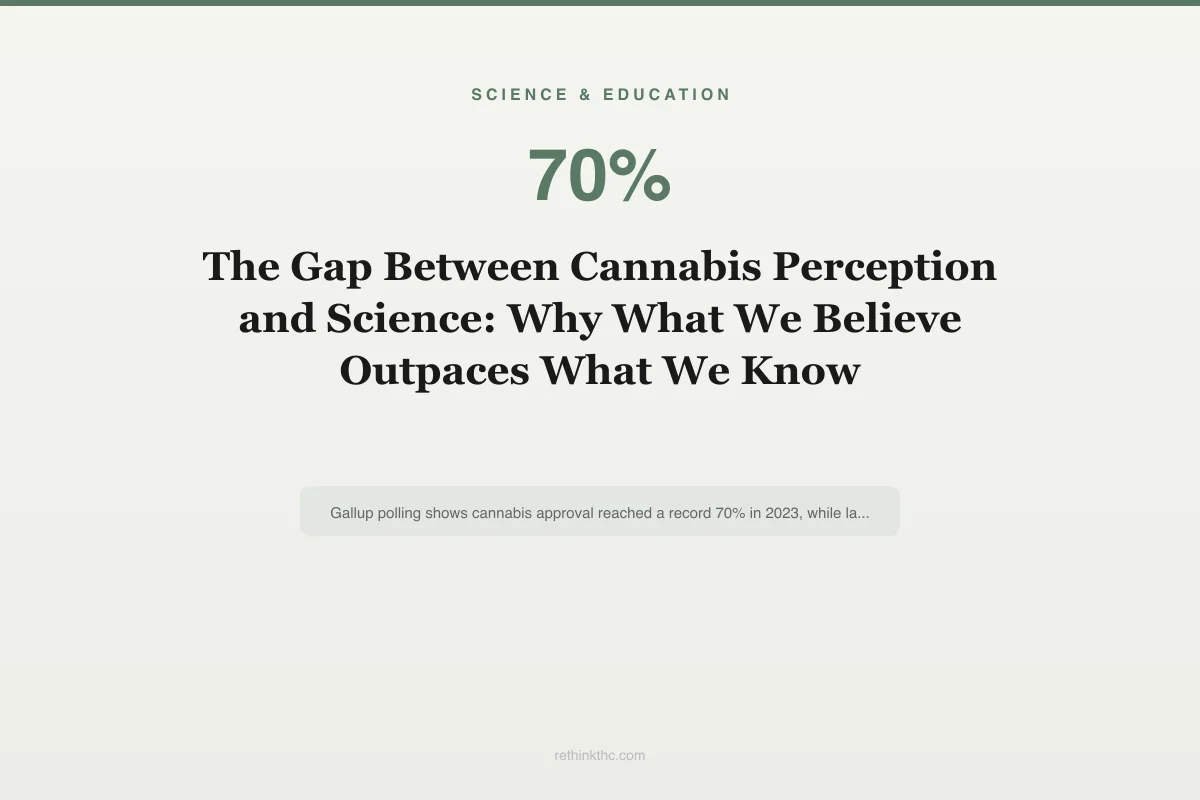 SCIENCE & EDUCATION

70%

The Gap Between Cannabis Perception and Science: Why What We Believe Outpaces What We Know

Gallup polling shows cannabis approval reached a record 70% in 2023, while la...

rethinkthc.com